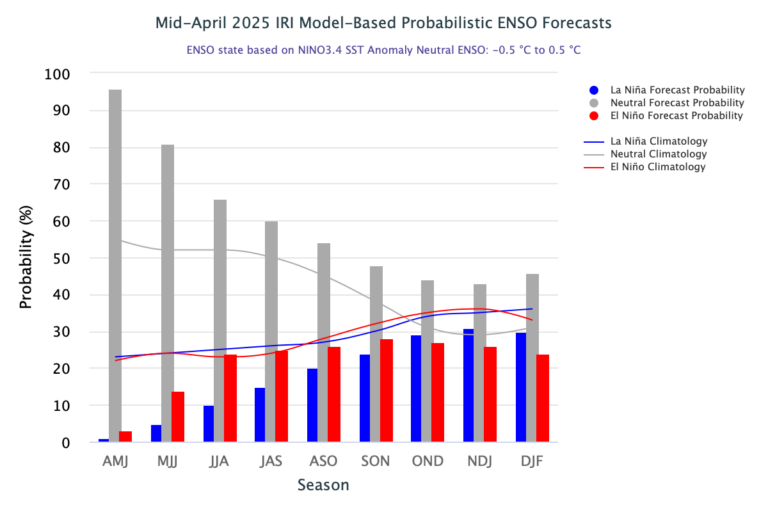 Mid-April 2025 IRI Model-Based Probabilistic ENSO Forecasts

ENSO state based on NINO3.4 SST Anomaly Neutral ENSO: -0.5 °C to 0.5 °C

La Niña Forecast Probability
Neutral Forecast Probability
El Niño Forecast Probability

La Niña Climatology
Neutral Climatology
El Niño Climatology

Probability (%)

100
90
80
70
60
50
40
30
20
10
0

AMJ MJJ JJA JAS ASO SON OND NDJ DJF

Season